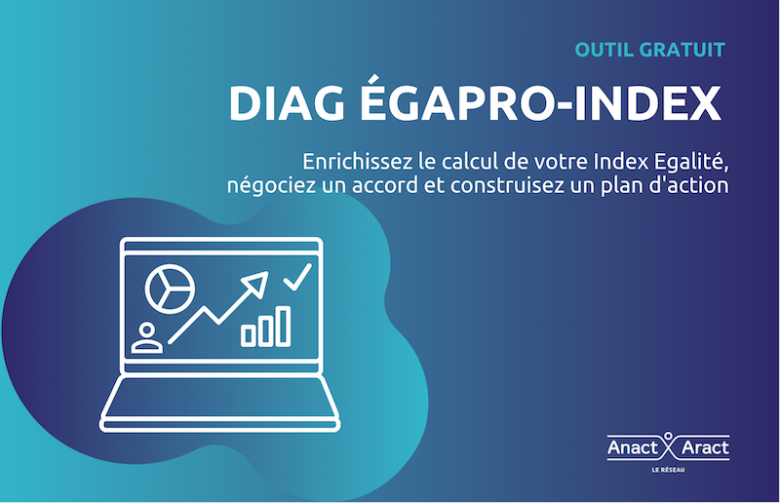 OUTIL GRATUIT

DIAG ÉGAPRO-INDEX

Enrichissez le calcul de votre Index Egalité, négociez un accord et construisez un plan d'action

Anact Aract
LE RÉSEAU